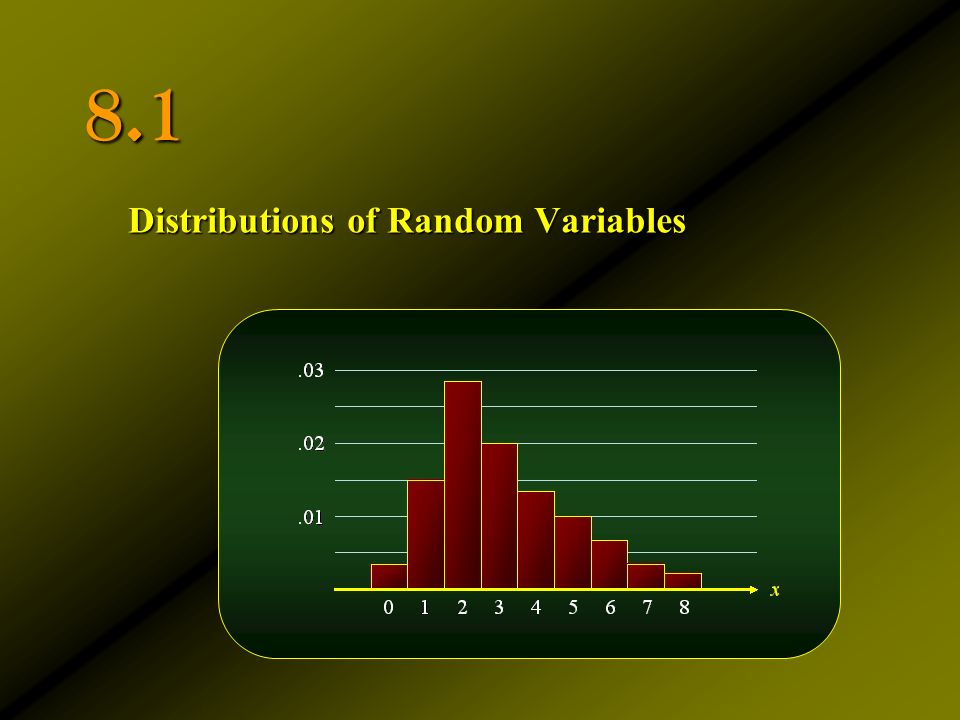 8.1

Distributions of Random Variables

.03
.02
.01

0 1 2 3 4 5 6 7 8 $x$